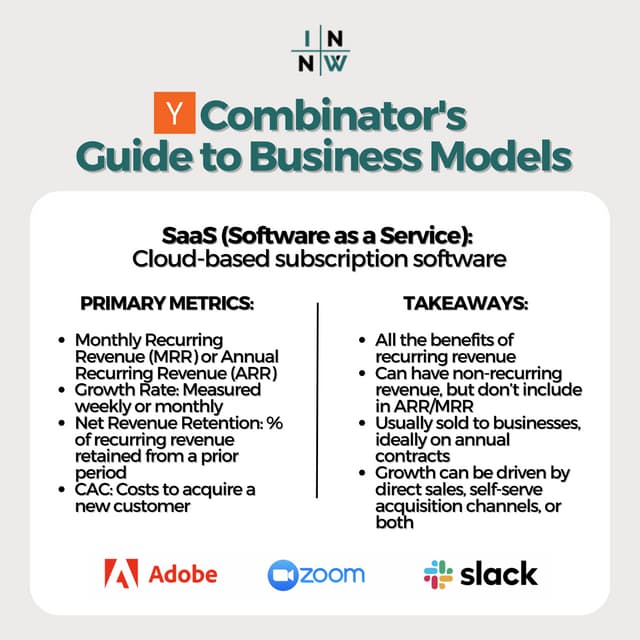 I N
N W

Y Combinator's Guide to Business Models

SaaS (Software as a Service):
Cloud-based subscription software

PRIMARY METRICS:

- Monthly Recurring Revenue (MRR) or Annual Recurring Revenue (ARR)
- Growth Rate: Measured weekly or monthly
- Net Revenue Retention: % of recurring revenue retained from a prior period
- CAC: Costs to acquire a new customer

TAKEAWAYS:

- All the benefits of recurring revenue
- Can have non-recurring revenue, but don't include in ARR/MRR
- Usually sold to businesses, ideally on annual contracts
- Growth can be driven by direct sales, self-serve acquisition channels, or both

Adobe zoom slack